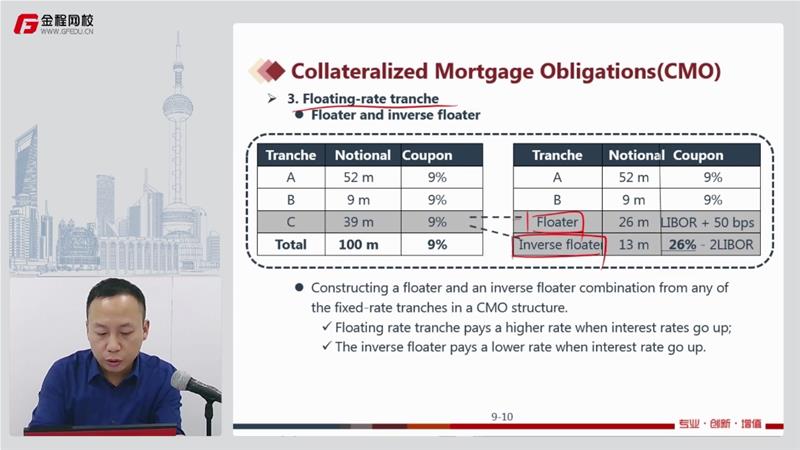 金程网校
WWW.GFEDU.CN

Collateralized Mortgage Obligations(CMO)

➢ 3. Floating-rate tranche
● Floater and inverse floater

| Tranche | Notional | Coupon |
|---|---|---|
| A | 52 m | 9% |
| B | 9 m | 9% |
| C | 39 m | 9% |
| Total | 100 m | 9% |

| Tranche | Notional | Coupon |
|---|---|---|
| A | 52 m | 9% |
| B | 9 m | 9% |
| Floater | 26 m | LIBOR + 50 bps |
| Inverse floater | 13 m | 26% - 2LIBOR |

● Constructing a floater and an inverse floater combination from any of the fixed-rate tranches in a CMO structure.
✓ Floating rate tranche pays a higher rate when interest rates go up;
✓ The inverse floater pays a lower rate when interest rate go up.

9-10

专业 · 创新 · 增值